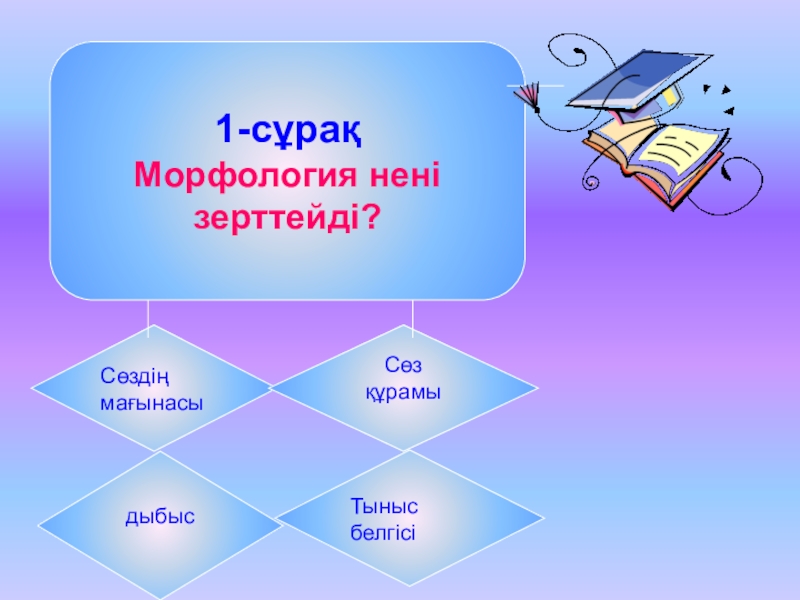 1-сұрақ
Морфология нені зерттейді?

Сөздің мағынасы

Сөз құрамы

дыбыс

Тыныс белгісі